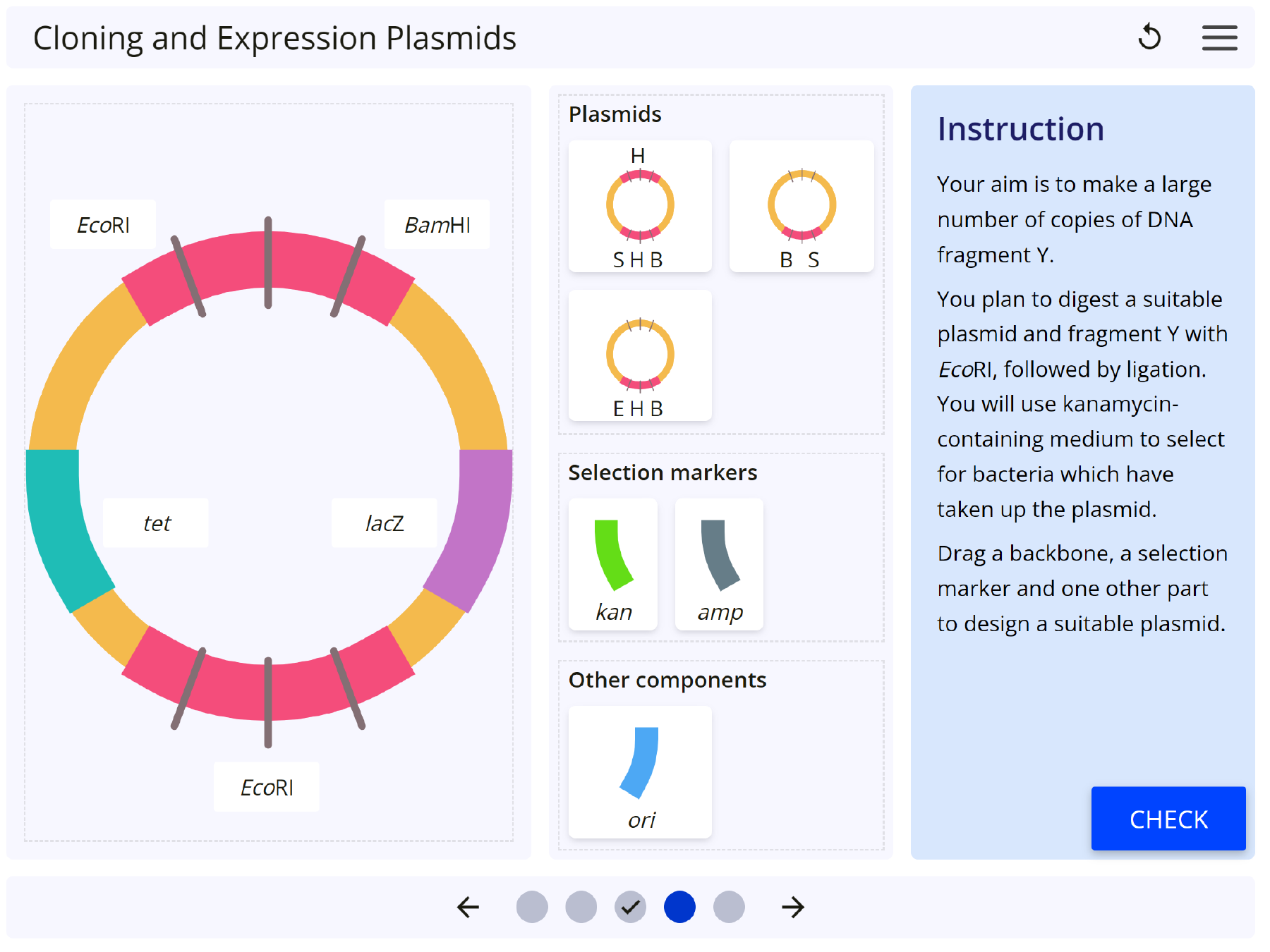 Cloning and Expression Plasmids

EcoRI

BamHI

tet

lacZ

EcoRI

Plasmids

H

S H B

B S

E H B

Selection markers

kan

amp

Other components

ori

Instruction

Your aim is to make a large number of copies of DNA fragment Y.

You plan to digest a suitable plasmid and fragment Y with EcoRI, followed by ligation. You will use kanamycin-containing medium to select for bacteria which have taken up the plasmid.

Drag a backbone, a selection marker and one other part to design a suitable plasmid.

CHECK